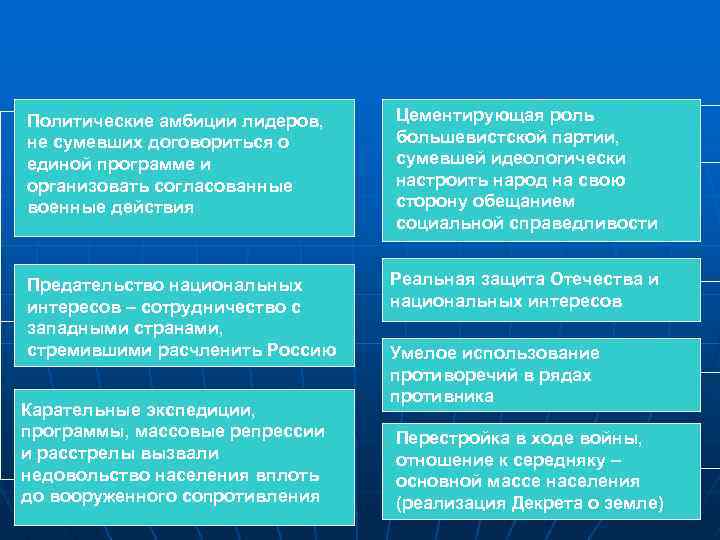 Политические амбиции лидеров, не сумевших договориться о единой программе и организовать согласованные военные действия

Предательство национальных интересов – сотрудничество с западными странами, стремившими расчленить Россию

Карательные экспедиции, программы, массовые репрессии и расстрелы вызвали недовольство населения вплоть до вооруженного сопротивления

Цементирующая роль большевистской партии, сумевшей идеологически настроить народ на свою сторону обещанием социальной справедливости

Реальная защита Отечества и национальных интересов

Умелое использование противоречий в рядах противника

Перестройка в ходе войны, отношение к середняку – основной массе населения (реализация Декрета о земле)